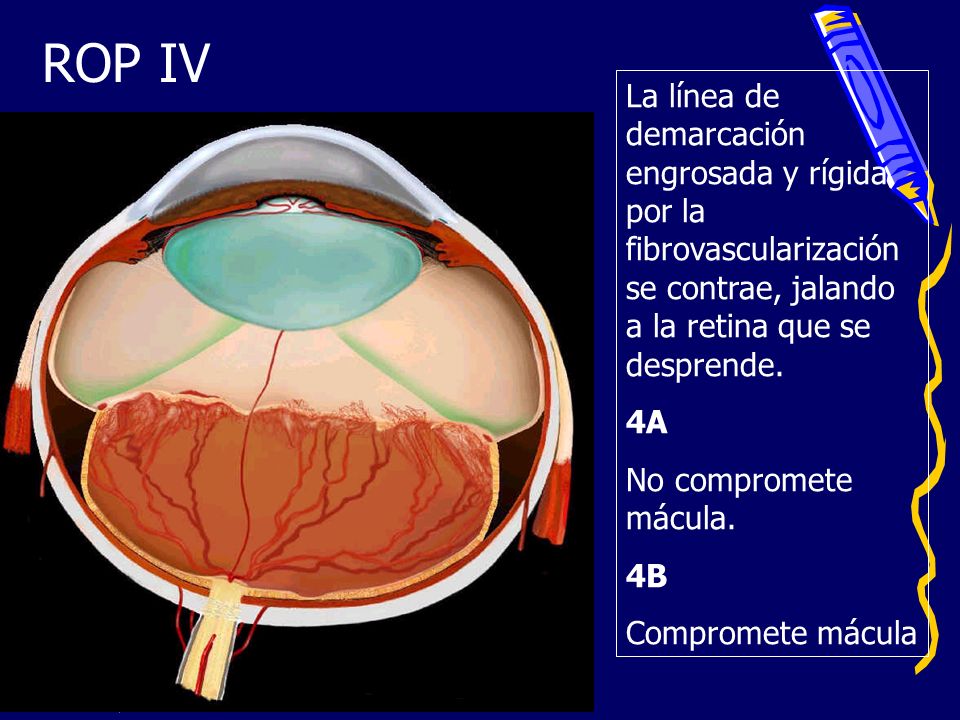 ROP IV

La línea de demarcación engrosada y rígida por la fibrovascularización se contrae, jalando a la retina que se desprende.

4A

No compromete mácula.

4B

Compromete mácula